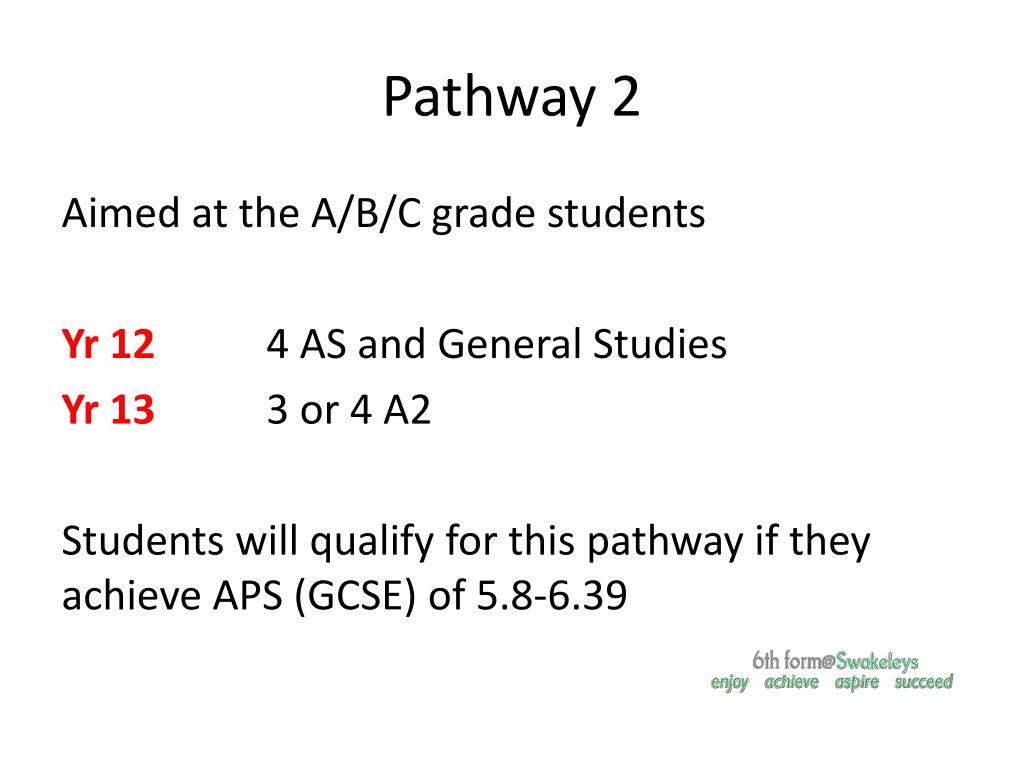 Pathway 2

Aimed at the A/B/C grade students

Yr 12 4 AS and General Studies
Yr 13 3 or 4 A2

Students will qualify for this pathway if they achieve APS (GCSE) of 5.8-6.39

6th form@Swakeleys
enjoy achieve aspire succeed